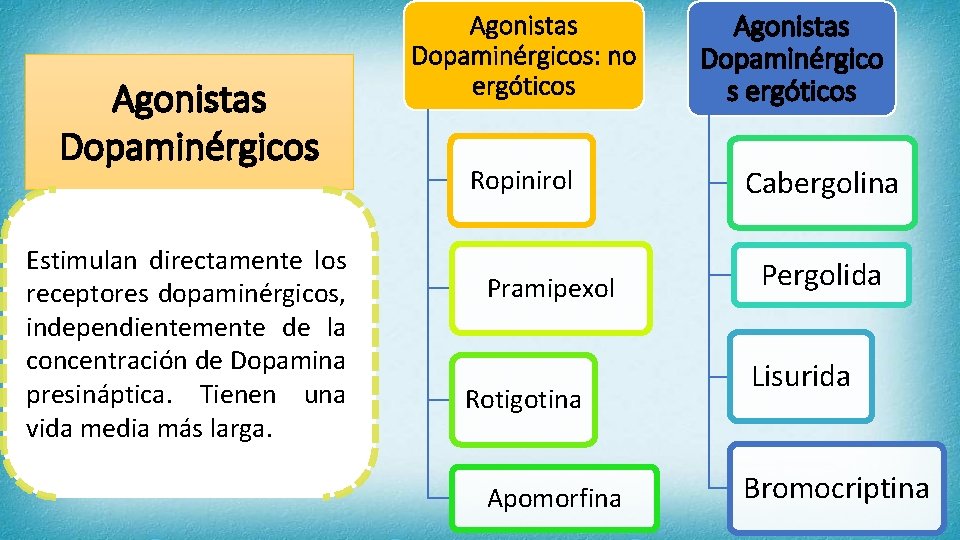 Agonistas Dopaminérgicos

Estimulan directamente los receptores dopaminérgicos, independientemente de la concentración de Dopamina presináptica. Tienen una vida media más larga.

Agonistas Dopaminérgicos: no ergóticos

Ropinirol

Pramipexol

Rotigotina

Apomorfina

Agonistas Dopaminérgicos ergóticos

Cabergolina

Pergolida

Lisurida

Bromocriptina